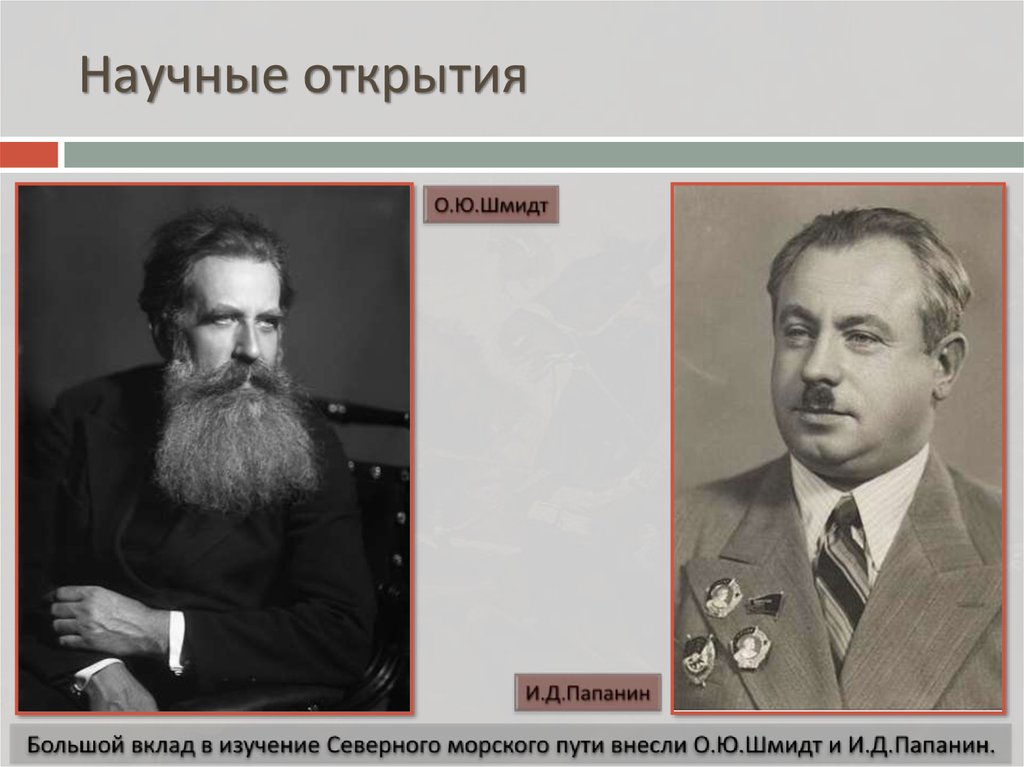 Научные открытия

О.Ю.Шмидт

И.Д.Папанин

Большой вклад в изучение Северного морского пути внесли О.Ю.Шмидт и И.Д.Папанин.